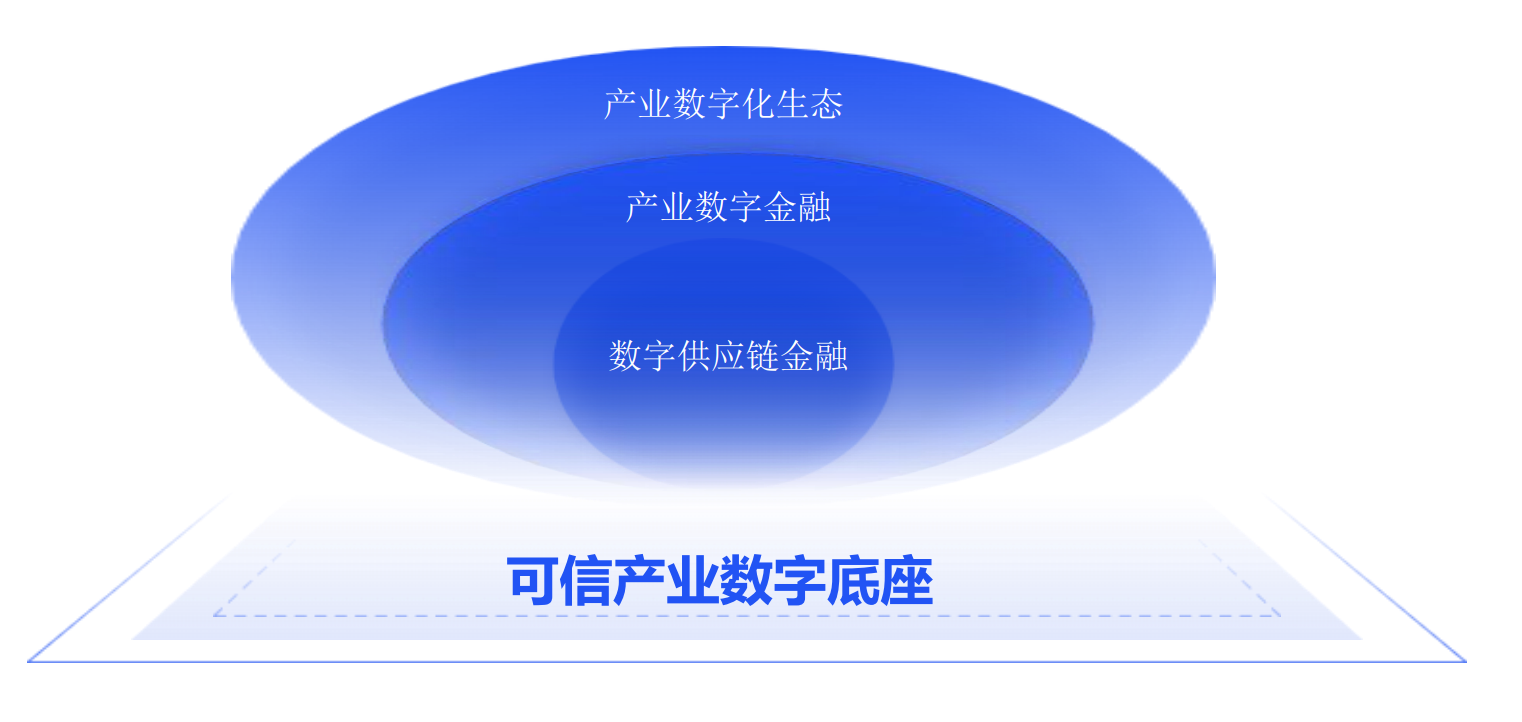 产业数字化生态

产业数字金融

数字供应链金融

可信产业数字底座